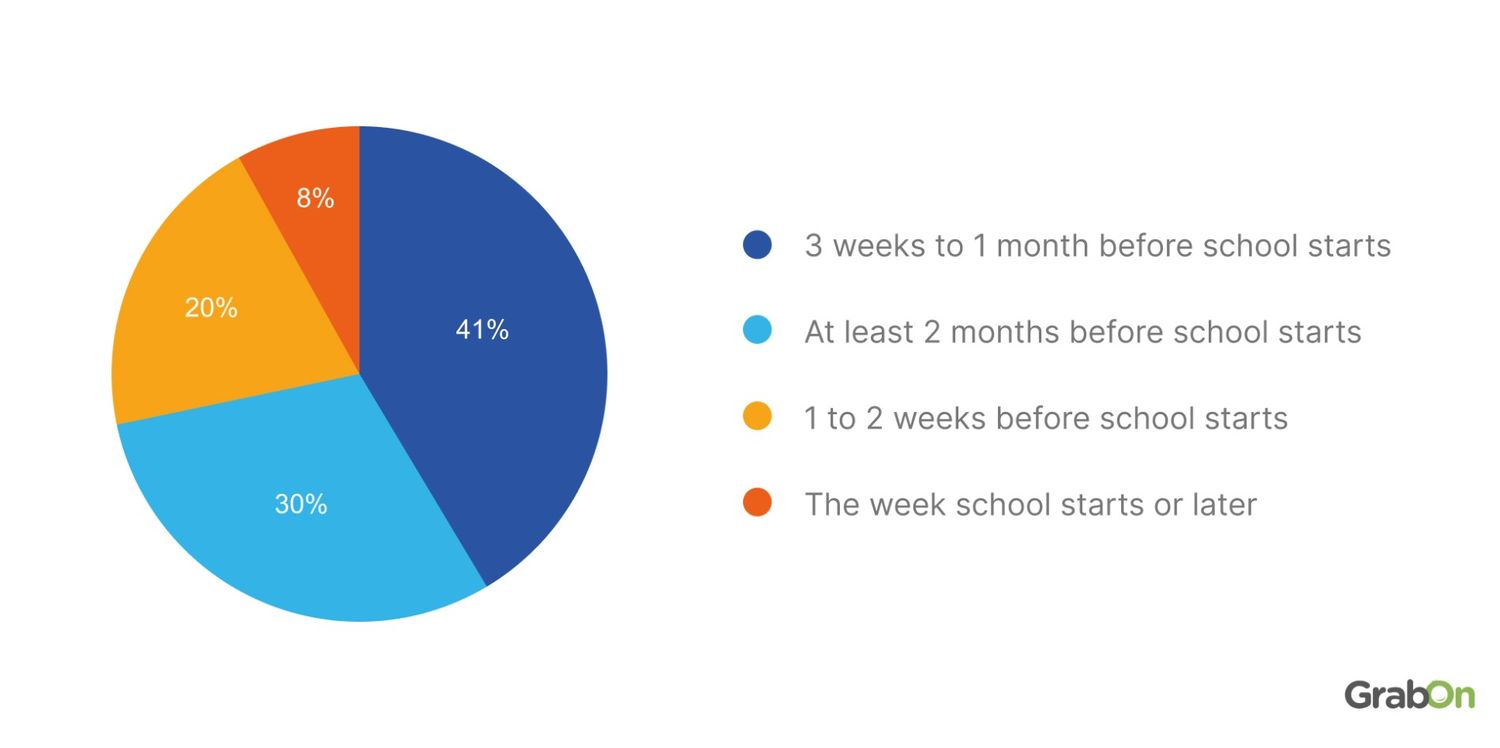 8%

20%

41%

30%

3 weeks to 1 month before school starts

At least 2 months before school starts

1 to 2 weeks before school starts

The week school starts or later

GrabOn